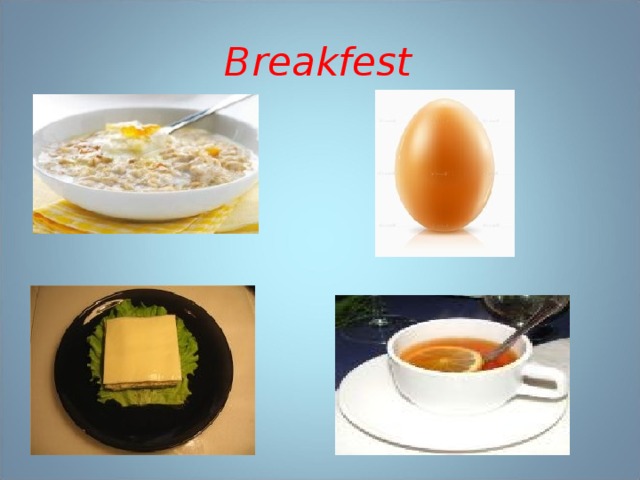 Breakfest